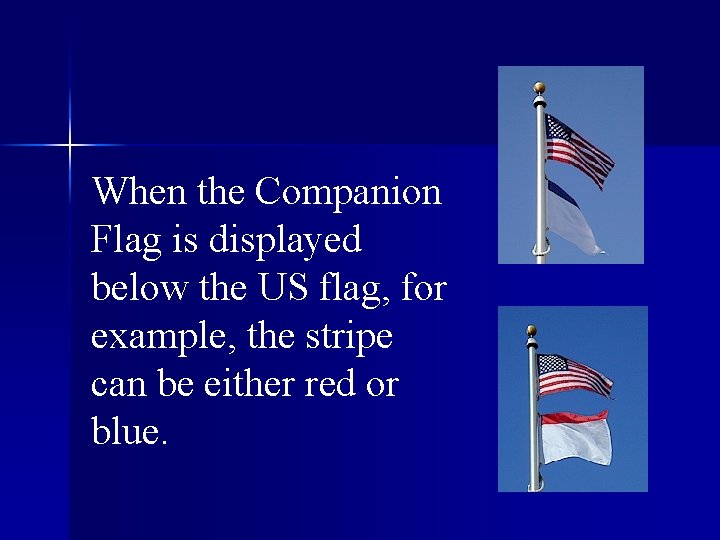 When the Companion Flag is displayed below the US flag, for example, the stripe can be either red or blue.